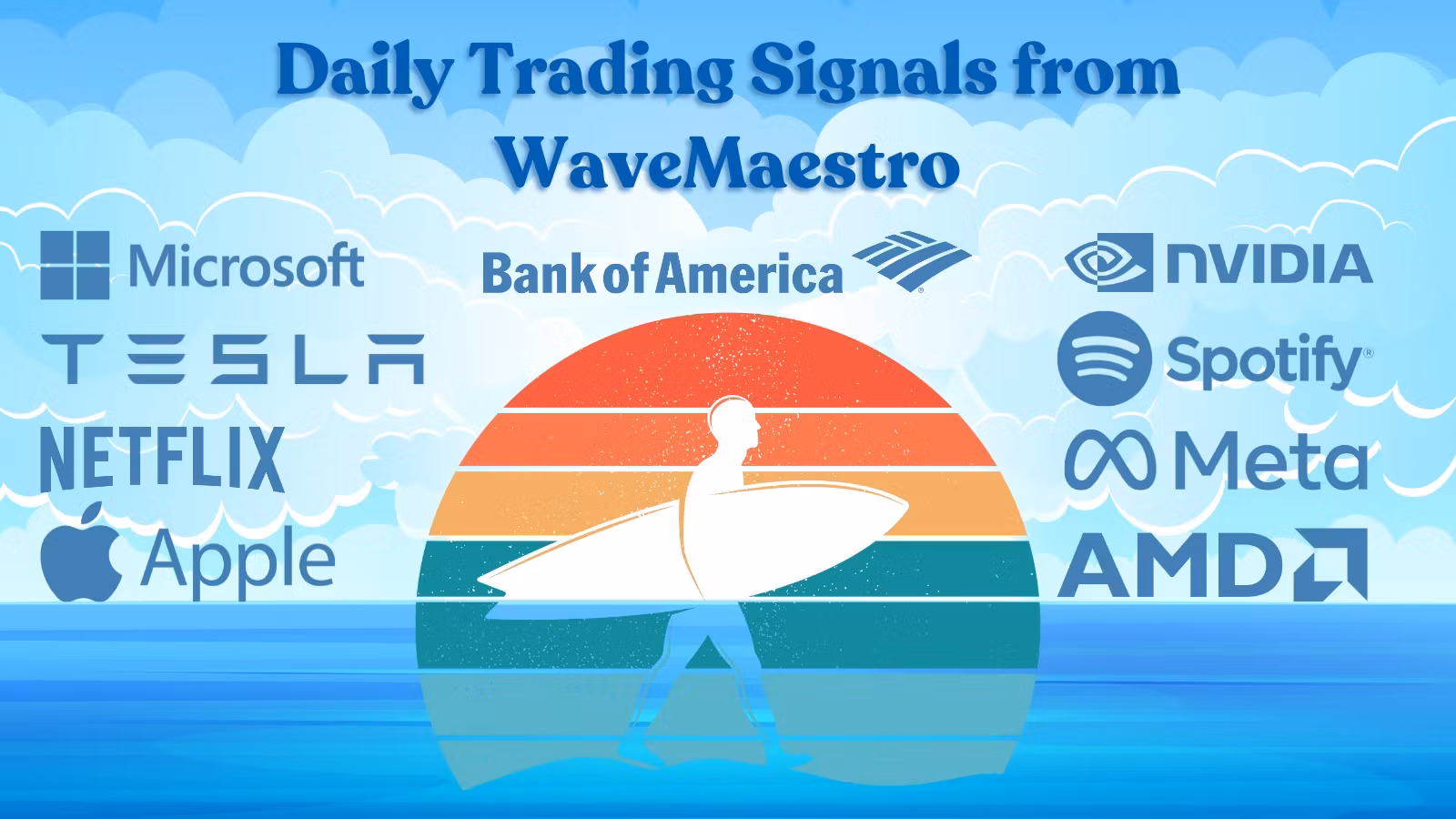 Daily Trading Signals from WaveMaestro

Microsoft

TESLA

NETFLIX

Apple

Bank of America

NVIDIA

Spotify

Meta

AMD